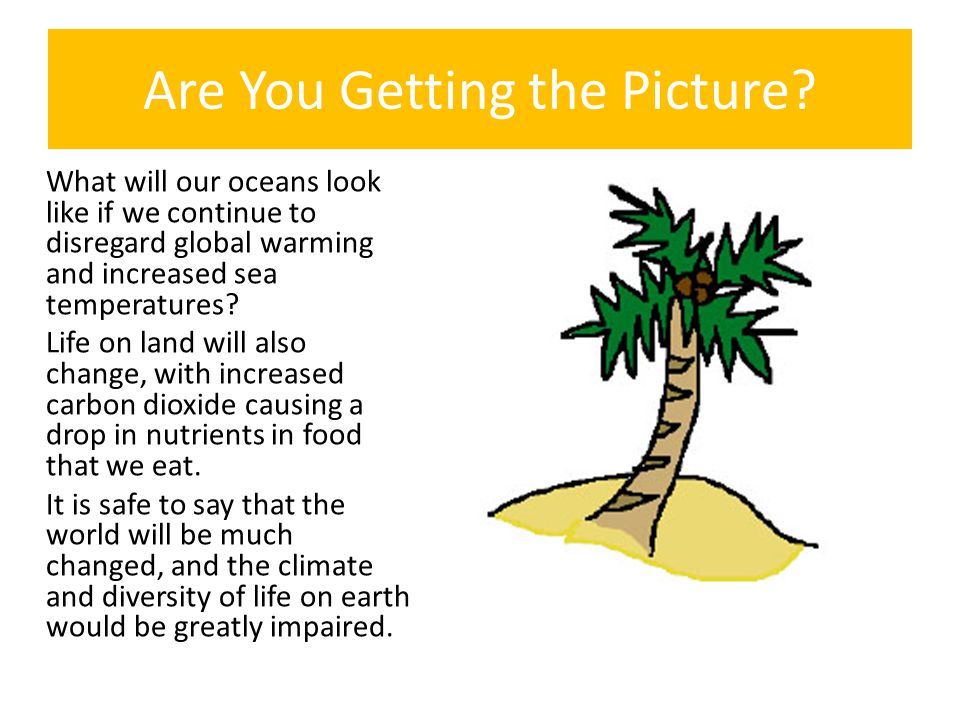 Are You Getting the Picture?

What will our oceans look like if we continue to disregard global warming and increased sea temperatures?

Life on land will also change, with increased carbon dioxide causing a drop in nutrients in food that we eat.

It is safe to say that the world will be much changed, and the climate and diversity of life on earth would be greatly impaired.